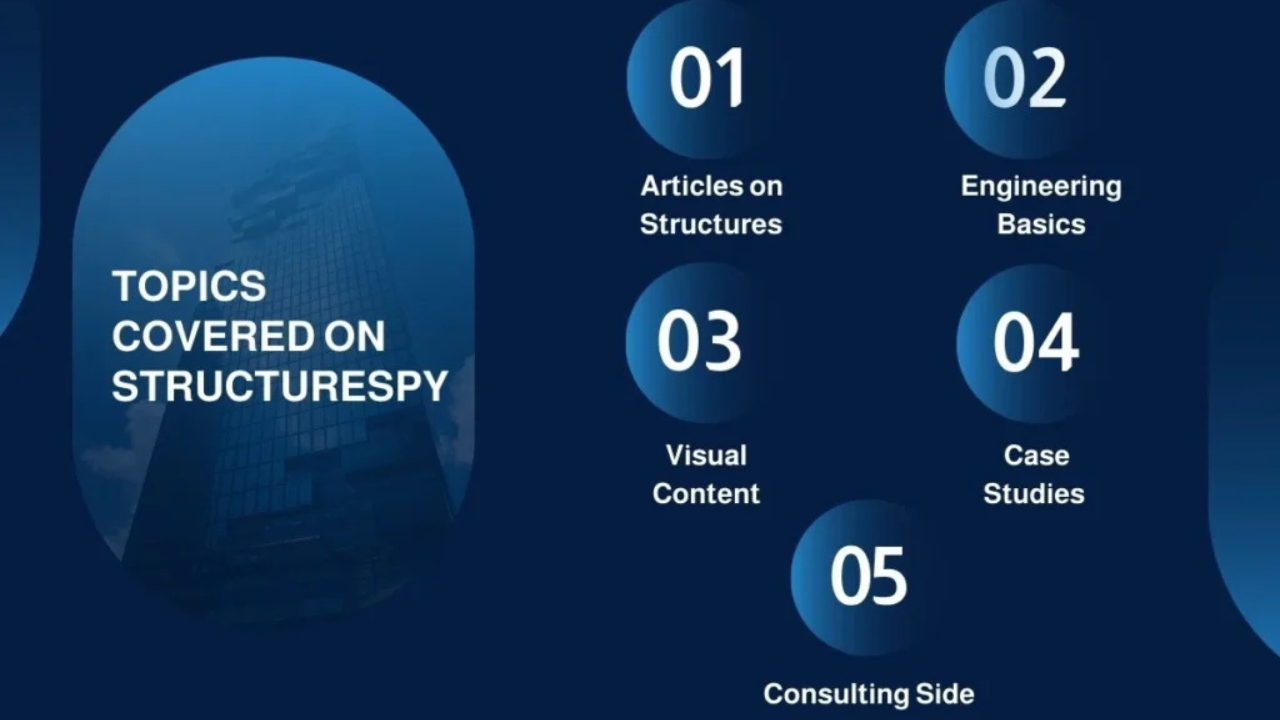 TOPICS COVERED ON STRUCTURESPY

01
Articles on Structures

02
Engineering Basics

03
Visual Content

04
Case Studies

05
Consulting Side